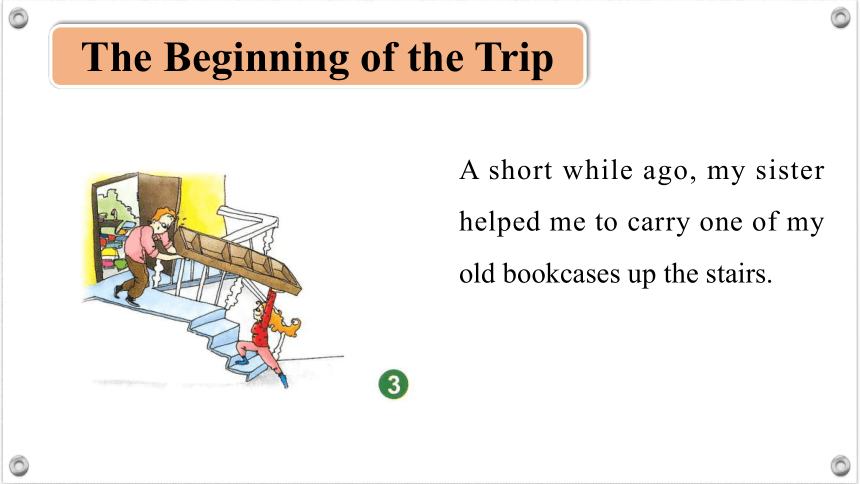 The Beginning of the Trip

3

A short while ago, my sister helped me to carry one of my old bookcases up the stairs.